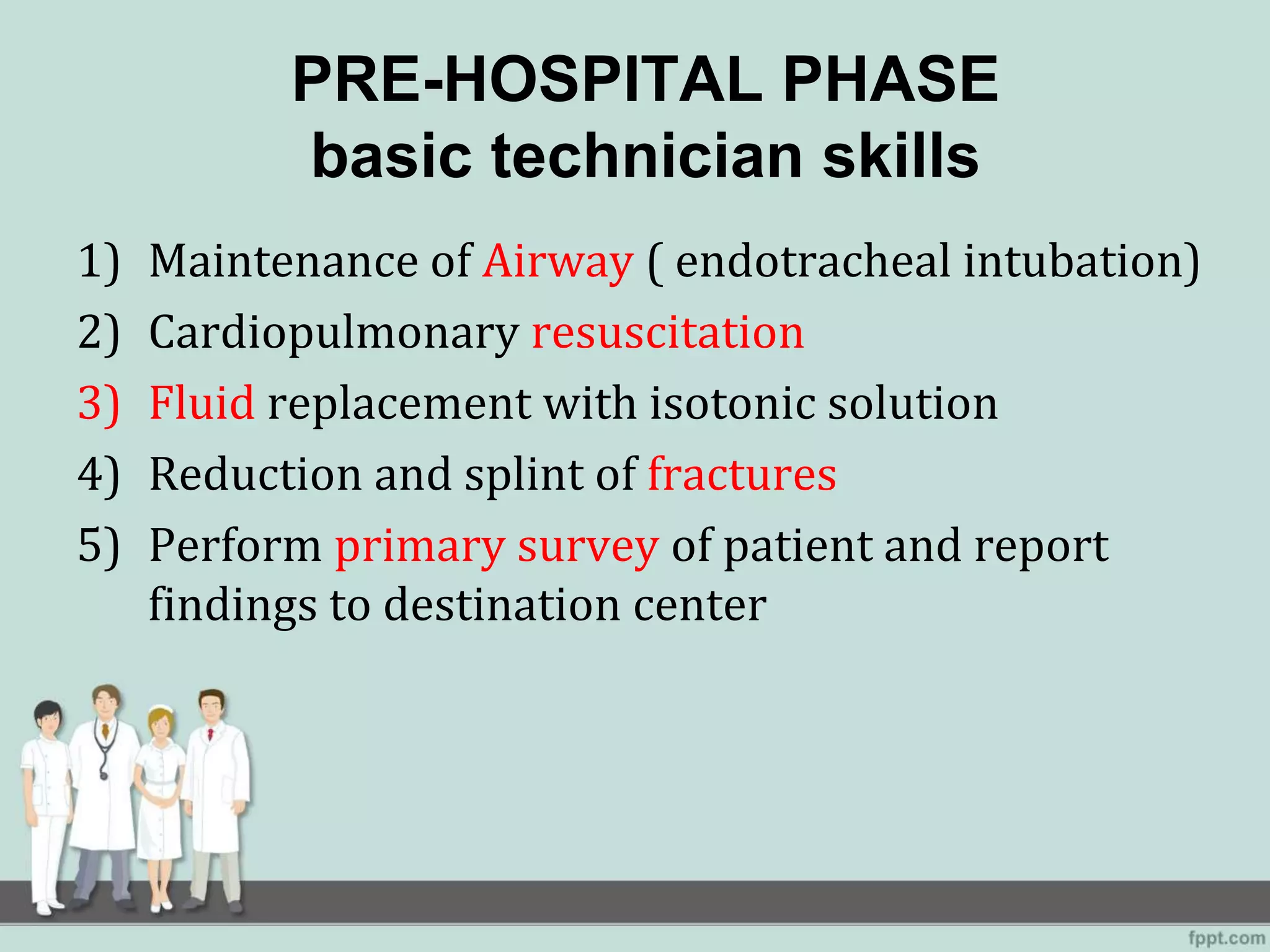 PRE-HOSPITAL PHASE
basic technician skills

1) Maintenance of Airway ( endotracheal intubation)
2) Cardiopulmonary resuscitation
3) Fluid replacement with isotonic solution
4) Reduction and splint of fractures
5) Perform primary survey of patient and report findings to destination center

fppt.com